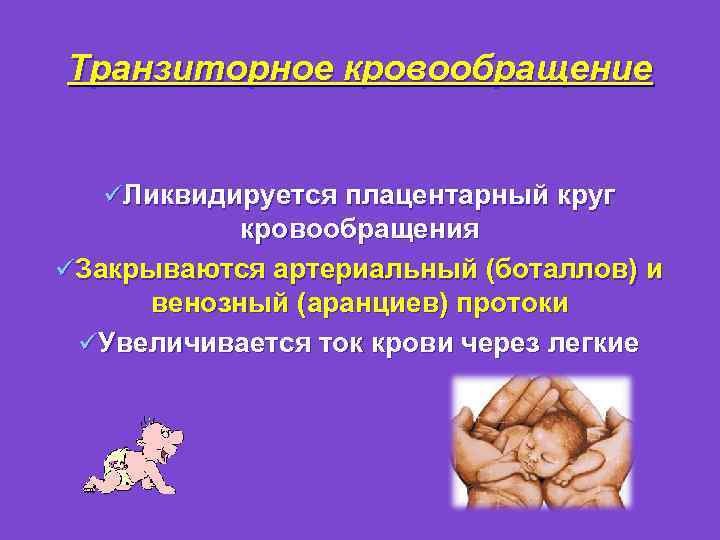 Транзиторное кровообращение

✓Ликвидируется плацентарный круг кровообращения

✓Закрываются артериальный (боталлов) и венозный (аранциев) протоки

✓Увеличивается ток крови через легкие